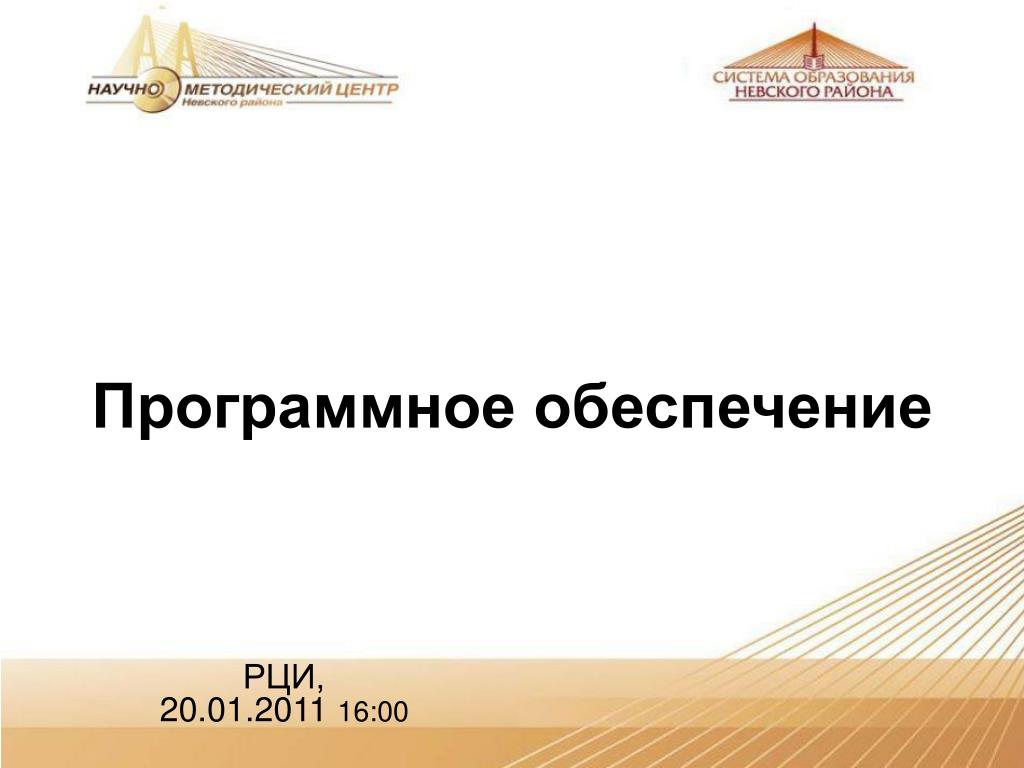 НАУЧНО МЕТОДИЧЕСКИЙ ЦЕНТР
Невского района

СИСТЕМА ОБРАЗОВАНИЯ
НЕВСКОГО РАЙОНА

Программное обеспечение

РЦИ,
20.01.2011 16:00